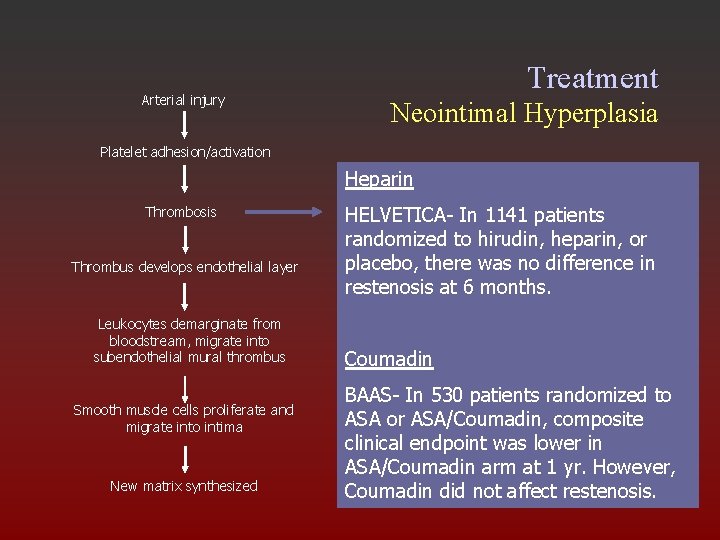 Treatment
Neointimal Hyperplasia

Arterial injury

Platelet adhesion/activation

Thrombosis

Thrombus develops endothelial layer

Leukocytes demarginate from bloodstream, migrate into subendothelial mural thrombus

Smooth musde cells proliferate and migrate into intima

New matrix synthesized

Heparin

HELVETICA- In 1141 patients randomized to hirudin, heparin, or placebo, there was no difference in restenosis at 6 months.

Coumadin

BAAS- In 530 patients randomized to ASA or ASA/Coumadin, composite clinical endpoint was lower in ASA/Coumadin arm at 1 yr. However, Coumadin did not affect restenosis.